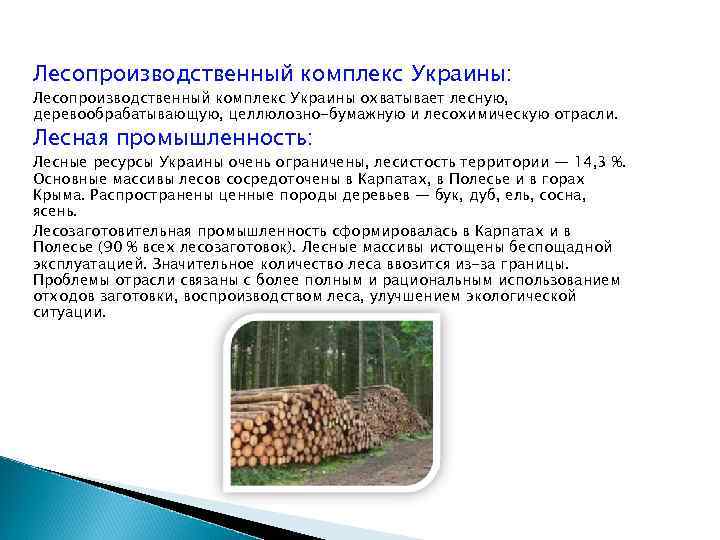 Лесопроизводственный комплекс Украины:

Лесопроизводственный комплекс Украины охватывает лесную, деревообрабатывающую, целлюлозно-бумажную и лесохимическую отрасли.

Лесная промышленность:

Лесные ресурсы Украины очень ограничены, лесистость территории — 14,3 %. Основные массивы лесов сосредоточены в Карпатах, в Полесье и в горах Крыма. Распространены ценные породы деревьев — бук, дуб, ель, сосна, ясень.

Лесозаготовительная промышленность сформировалась в Карпатах и в Полесье (90 % всех лесозаготовок). Лесные массивы истощены беспощадной эксплуатацией. Значительное количество леса ввозится из-за границы. Проблемы отрасли связаны с более полным и рациональным использованием отходов заготовки, воспроизводством леса, улучшением экологической ситуации.